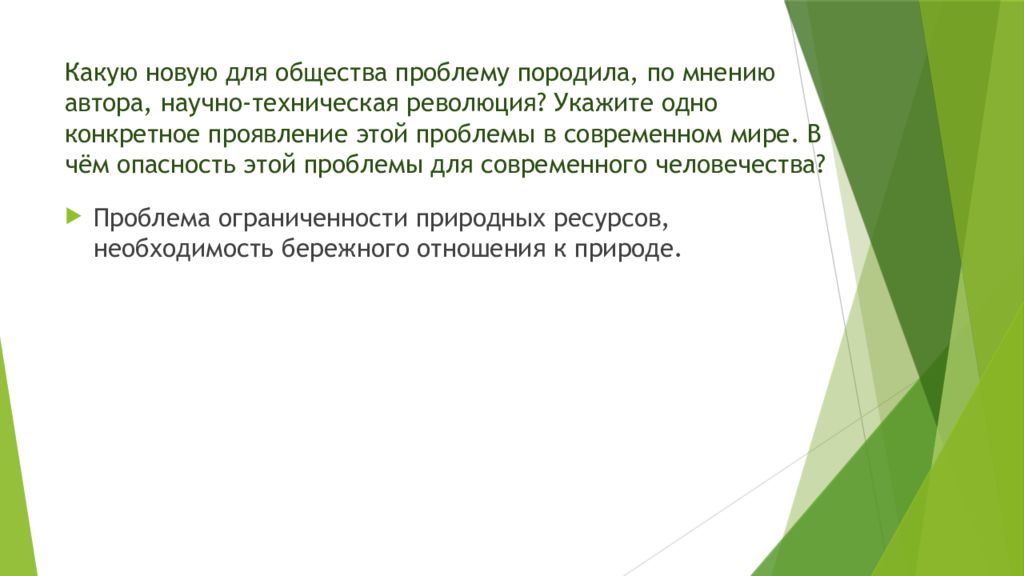 Какую новую для общества проблему породила, по мнению автора, научно-техническая революция? Укажите одно конкретное проявление этой проблемы в современном мире. В чём опасность этой проблемы для современного человечества?

Проблема ограниченности природных ресурсов, необходимость бережного отношения к природе.